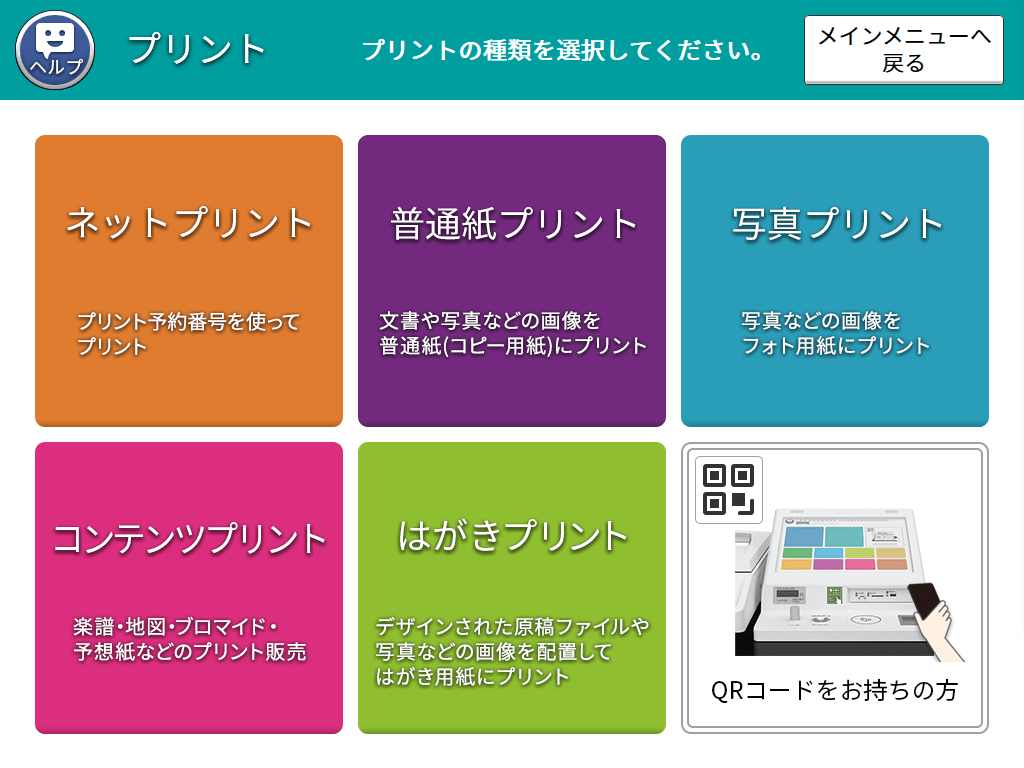 ヘルプ

プリント

プリントの種類を選択してください。

メインメニューへ戻る

ネットプリント

プリント予約番号を使ってプリント

普通紙プリント

文書や写真などの画像を普通紙(コピー用紙)にプリント

写真プリント

写真などの画像をフォト用紙にプリント

コンテンツプリント

楽譜・地図・ブロマイド・予想紙などのプリント販売

はがきプリント

デザインされた原稿ファイルや写真などの画像を配置してはがき用紙にプリント

QRコードをお持ちの方